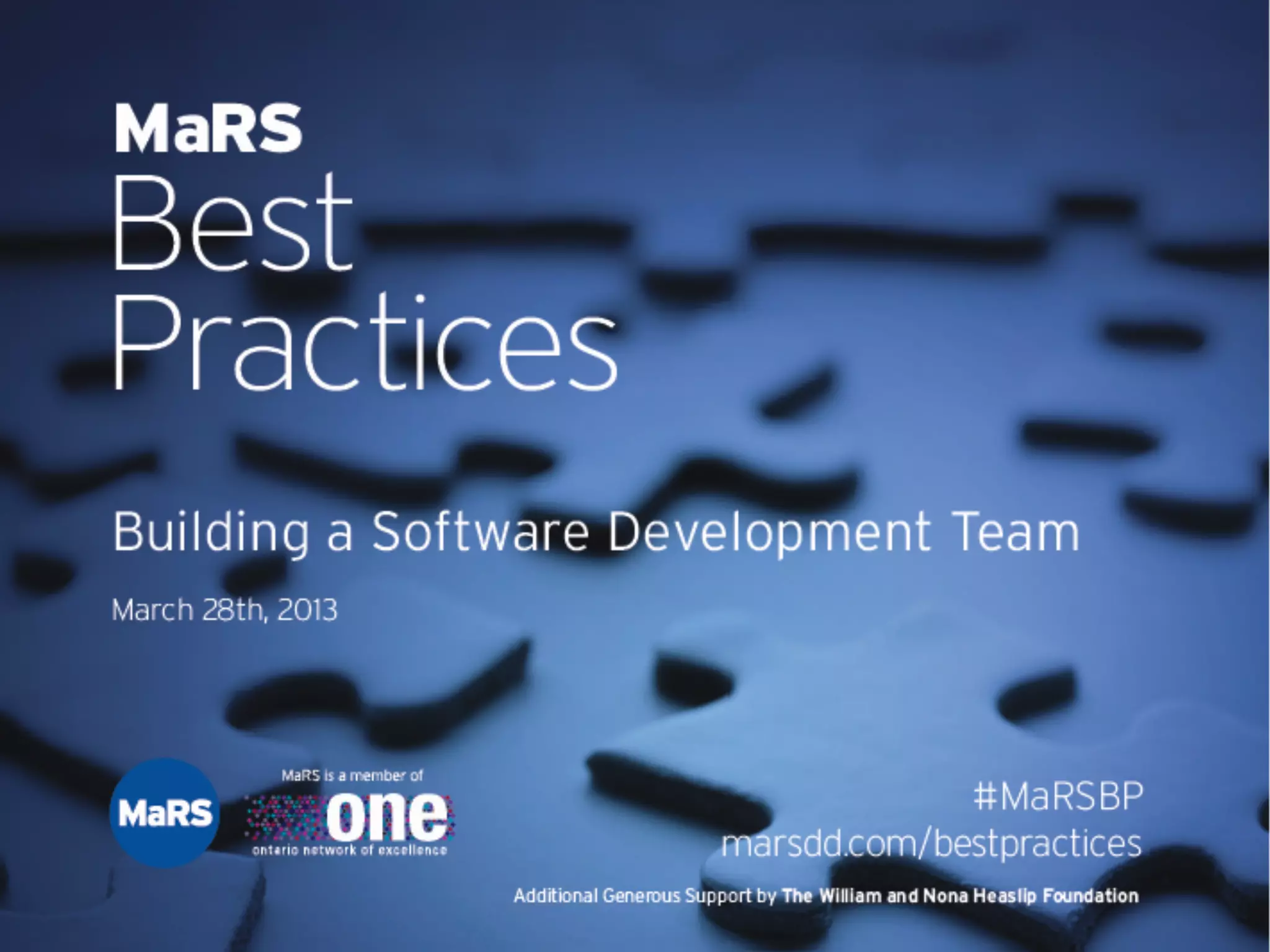 MaRS
Best
Practices

Building a Software Development Team

March 28th, 2013

MaRS

MaRS is a member of
one
ontario network of excellence

#MaRSBP
marsdd.com/bestpractices

Additional Generous Support by The William and Nona Heaslip Foundation